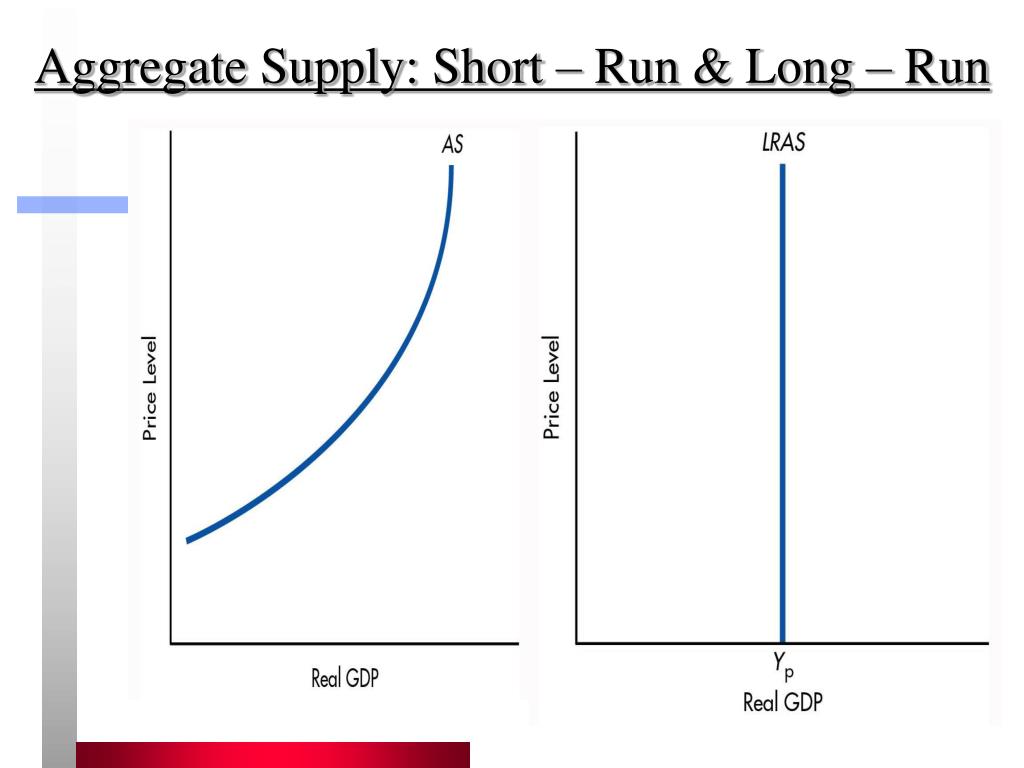 Aggregate Supply: Short – Run & Long – Run

AS

Price Level

Real GDP

LRAS

Price Level

$Y_p$

Real GDP